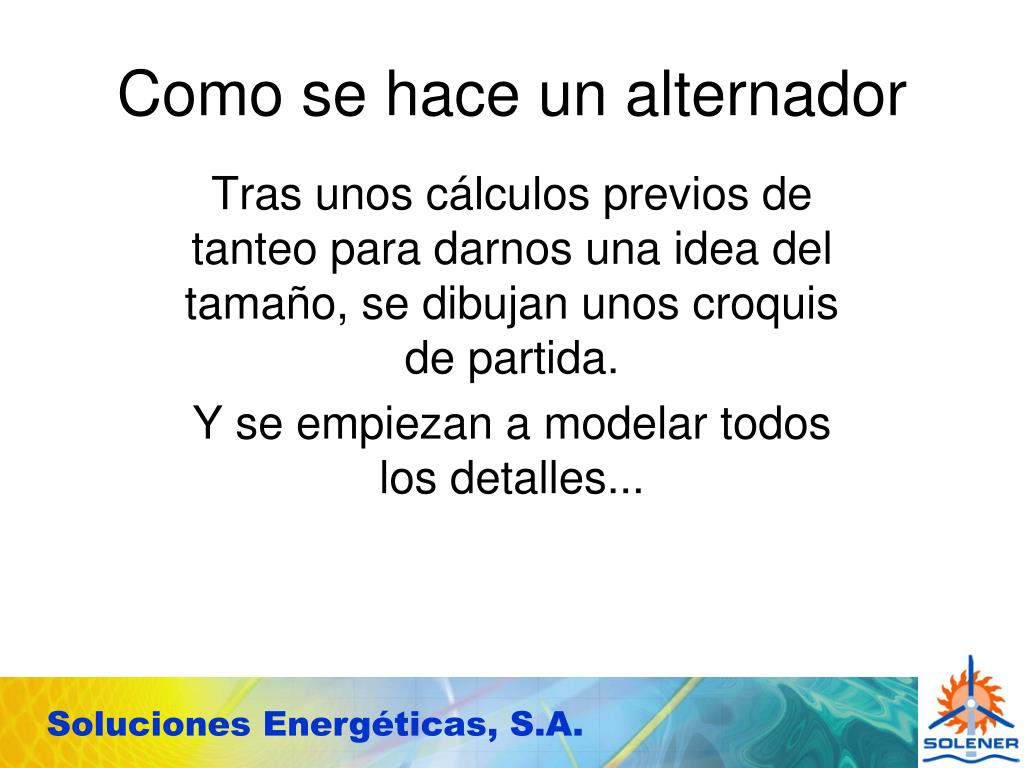 Como se hace un alternador

Tras unos cálculos previos de tanteo para darnos una idea del tamaño, se dibujan unos croquis de partida.

Y se empiezan a modelar todos los detalles...

Soluciones Energéticas, S.A.

SOLENER